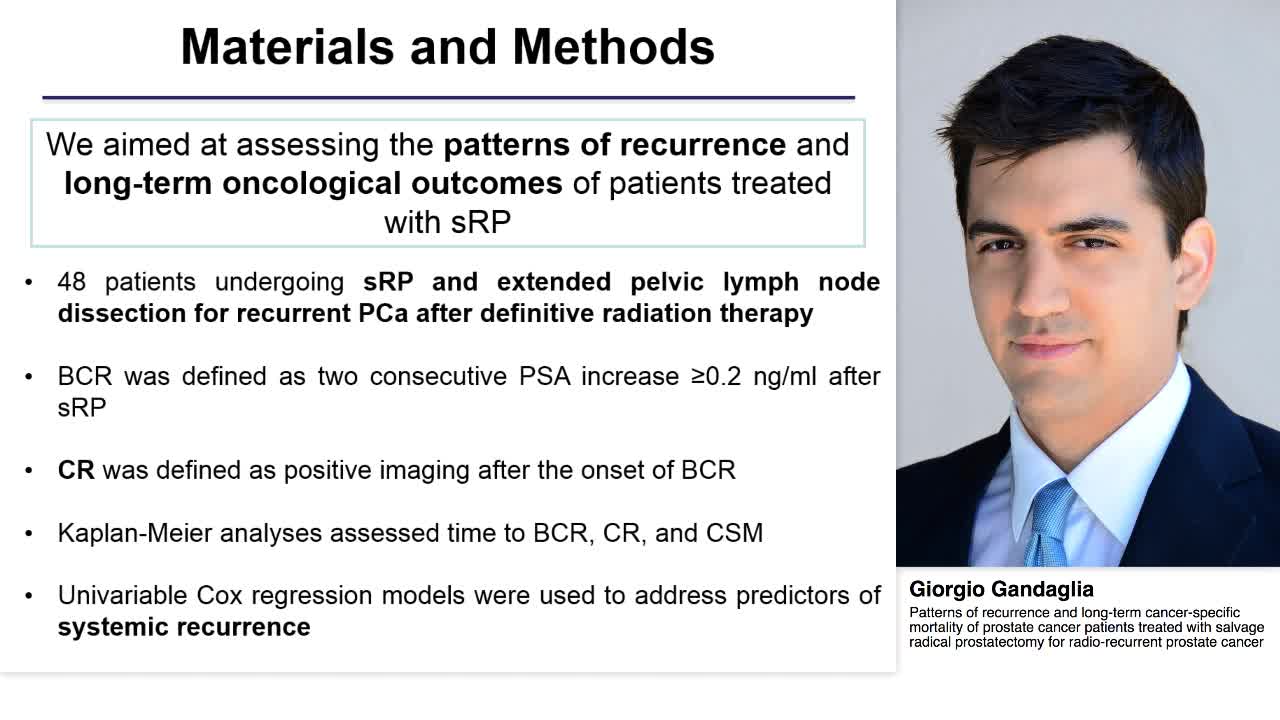 Materials and Methods

We aimed at assessing the patterns of recurrence and long-term oncological outcomes of patients treated with sRP

• 48 patients undergoing sRP and extended pelvic lymph node dissection for recurrent PCa after definitive radiation therapy

• BCR was defined as two consecutive PSA increase ≥0.2 ng/ml after sRP

• CR was defined as positive imaging after the onset of BCR

• Kaplan-Meier analyses assessed time to BCR, CR, and CSM

• Univariable Cox regression models were used to address predictors of systemic recurrence

Giorgio Gandaglia

Patterns of recurrence and long-term cancer-specific mortality of prostate cancer patients treated with salvage radical prostatectomy for radio-recurrent prostate cancer